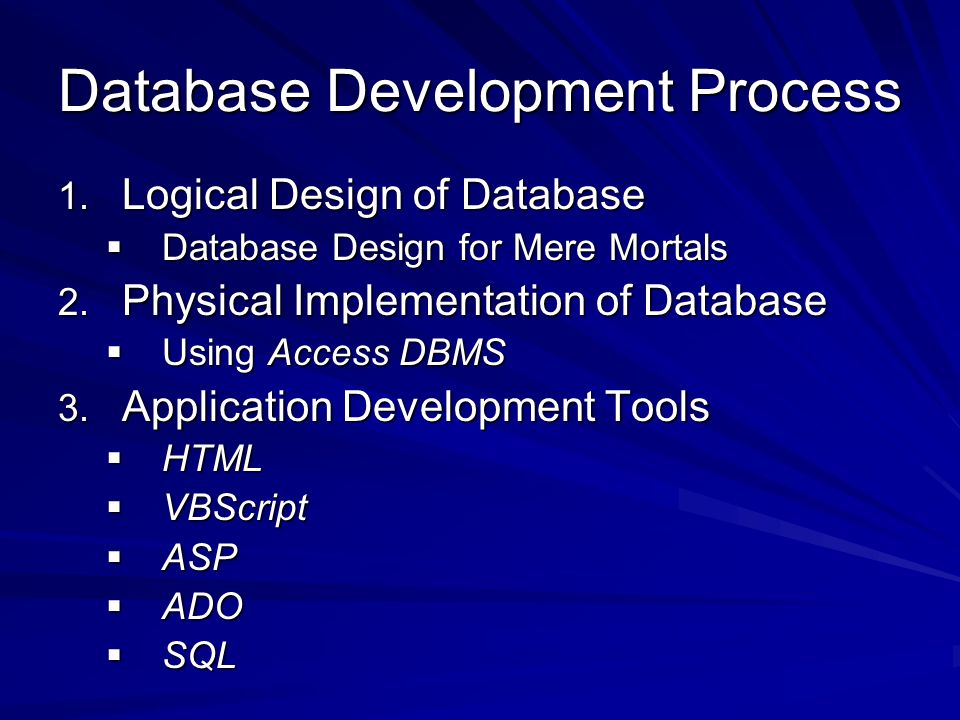 Database Development Process

1. Logical Design of Database
 ▪ Database Design for Mere Mortals
2. Physical Implementation of Database
 ▪ Using Access DBMS
3. Application Development Tools
 ▪ HTML
 ▪ VBScript
 ▪ ASP
 ▪ ADO
 ▪ SQL